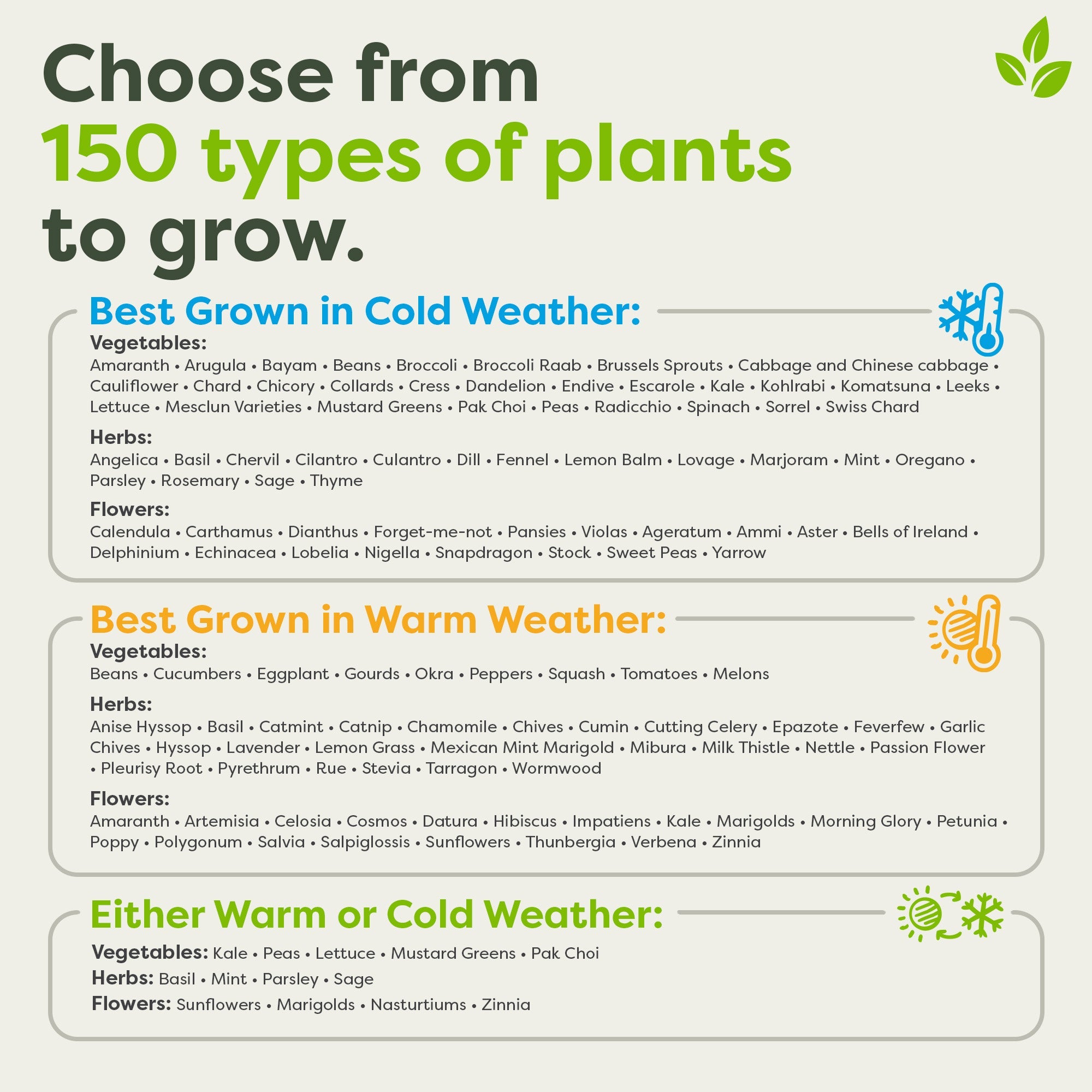 Choose from
150 types of plants
to grow.

Best Grown in Cold Weather:

Vegetables:
Amaranth • Arugula • Bayam • Beans • Broccoli • Broccoli Raab • Brussels Sprouts • Cabbage and Chinese cabbage • Cauliflower • Chard • Chicory • Collards • Cress • Dandelion • Endive • Escarole • Kale • Kohlrabi • Komatsuna • Leeks • Lettuce • Mesclun Varieties • Mustard Greens • Pak Choi • Peas • Radicchio • Spinach • Sorrel • Swiss Chard

Herbs:
Angelica • Basil • Chervil • Cilantro • Culantro • Dill • Fennel • Lemon Balm • Lovage • Marjoram • Mint • Oregano • Parsley • Rosemary • Sage • Thyme

Flowers:
Calendula • Carthamus • Dianthus • Forget-me-not • Pansies • Violas • Ageratum • Ammi • Aster • Bells of Ireland • Delphinium • Echinacea • Lobelia • Nigella • Snapdragon • Stock • Sweet Peas • Yarrow

Best Grown in Warm Weather:

Vegetables:
Beans • Cucumbers • Eggplant • Gourds • Okra • Peppers • Squash • Tomatoes • Melons

Herbs:
Anise Hyssop • Basil • Catmint • Catnip • Chamomile • Chives • Cumin • Cutting Celery • Epazote • Feverfew • Garlic Chives • Hyssop • Lavender • Lemon Grass • Mexican Mint Marigold • Mibura • Milk Thistle • Nettle • Passion Flower • Pleurisy Root • Pyrethrum • Rue • Stevia • Tarragon • Wormwood

Flowers:
Amaranth • Artemisia • Celosia • Cosmos • Datura • Hibiscus • Impatiens • Kale • Marigolds • Morning Glory • Petunia • Poppy • Polygonum • Salvia • Salpiglossis • Sunflowers • Thunbergia • Verbena • Zinnia

Either Warm or Cold Weather:

Vegetables: Kale • Peas • Lettuce • Mustard Greens • Pak Choi
Herbs: Basil • Mint • Parsley • Sage
Flowers: Sunflowers • Marigolds • Nasturtiums • Zinnia